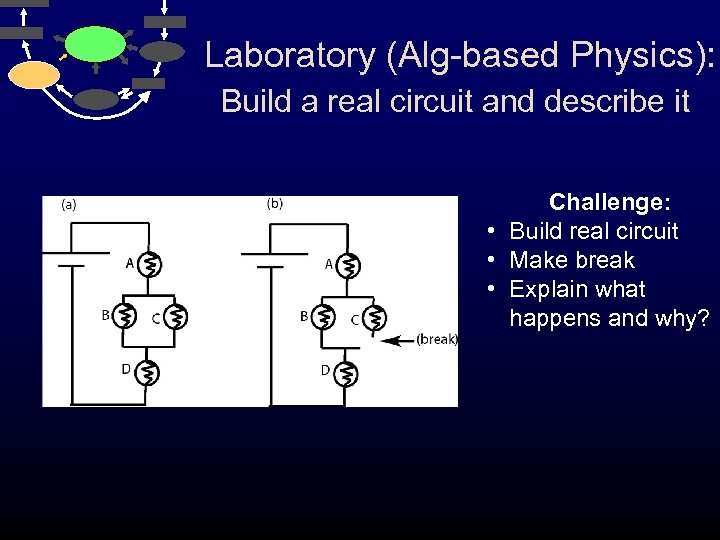 Laboratory (Alg-based Physics):
Build a real circuit and describe it

(a)

A
B
C
D

(b)

A
B
C
(break)
D

Challenge:
• Build real circuit
• Make break
• Explain what happens and why?